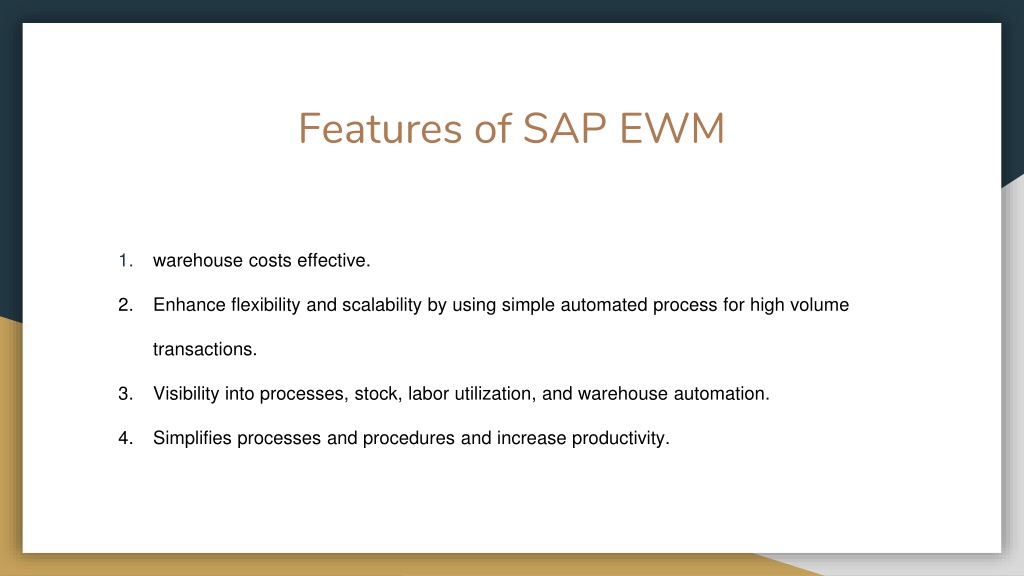 Features of SAP EWM

1. warehouse costs effective.
2. Enhance flexibility and scalability by using simple automated process for high volume transactions.
3. Visibility into processes, stock, labor utilization, and warehouse automation.
4. Simplifies processes and procedures and increase productivity.